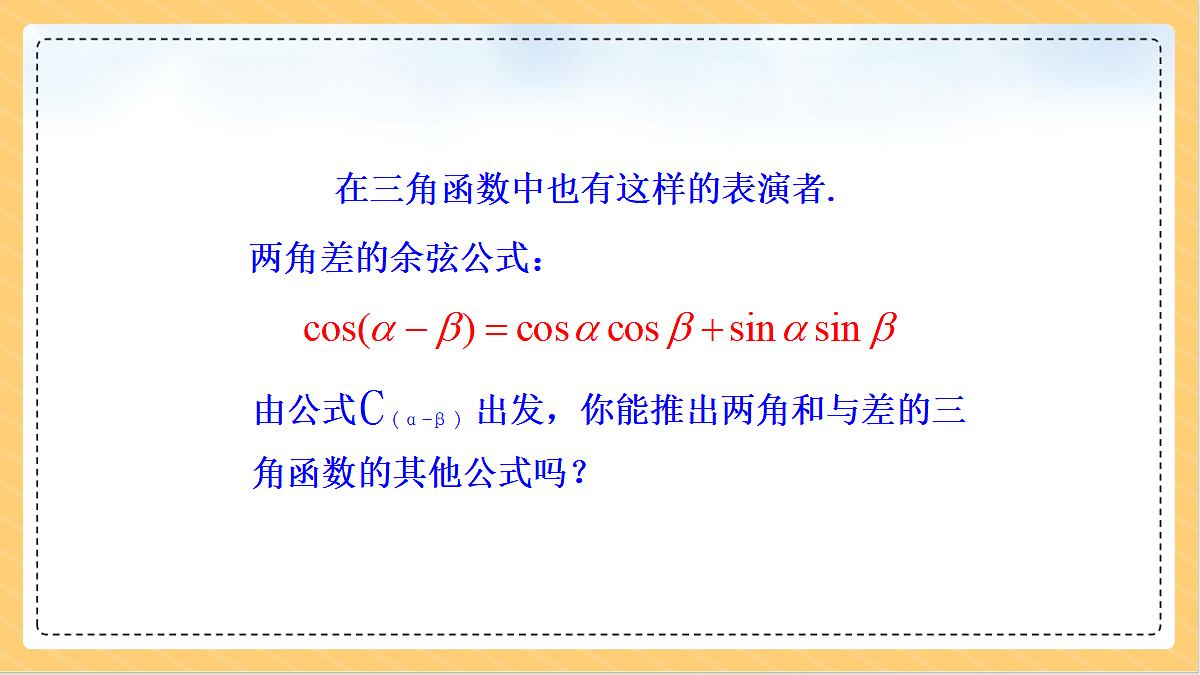 在三角函数中也有这样的表演者.

两角差的余弦公式：

$\cos(\alpha-\beta)=\cos\alpha\cos\beta+\sin\alpha\sin\beta$

由公式$C_{(\alpha-\beta)}$出发，你能推出两角和与差的三角函数的其他公式吗？